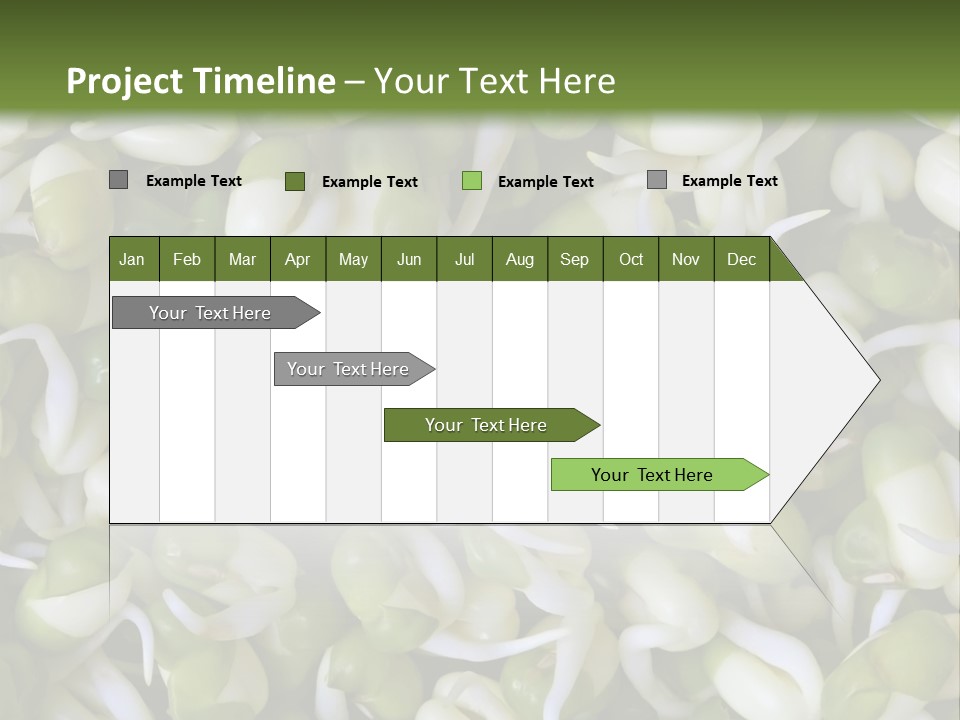 Project Timeline – Your Text Here

Example Text
Example Text
Example Text
Example Text

| Jan | Feb | Mar | Apr | May | Jun | Jul | Aug | Sep | Oct | Nov | Dec |
|---|---|---|---|---|---|---|---|---|---|---|---|

Your Text Here

Your Text Here

Your Text Here

Your Text Here